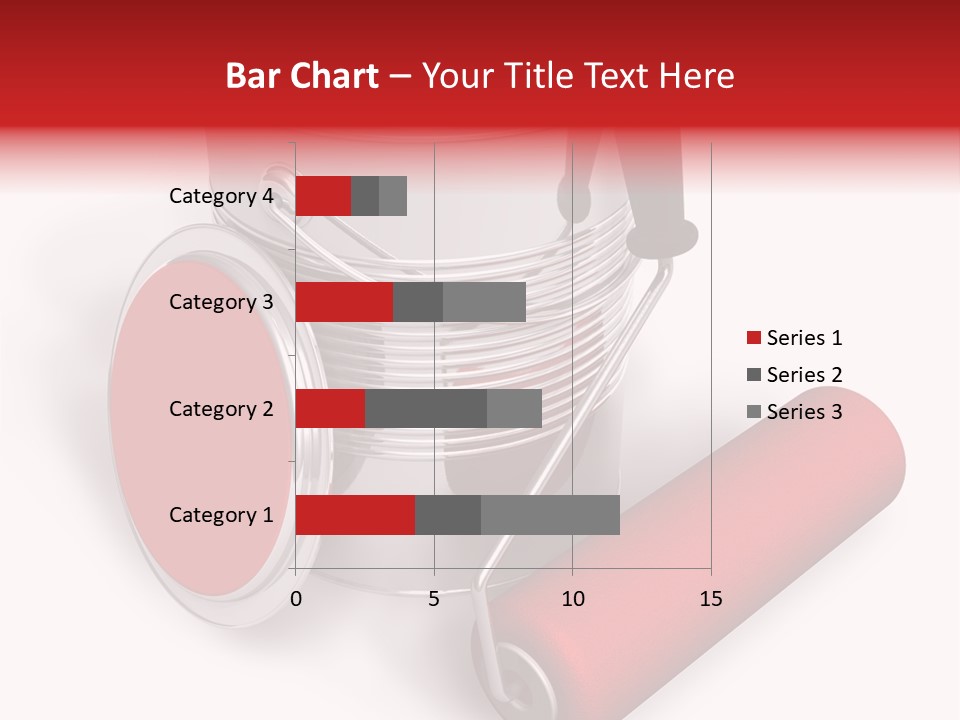 Bar Chart – Your Title Text Here

Category 4
Category 3
Category 2
Category 1

0
5
10
15

Series 1
Series 2
Series 3